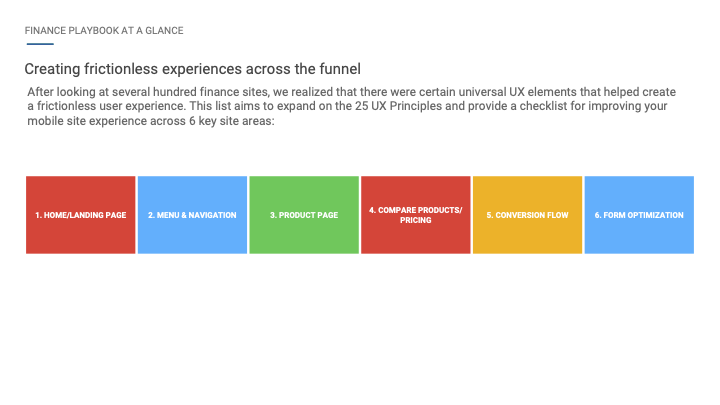 FINANCE PLAYBOOK AT A GLANCE

Creating frictionless experiences across the funnel

After looking at several hundred finance sites, we realized that there were certain universal UX elements that helped create a frictionless user experience. This list aims to expand on the 25 UX Principles and provide a checklist for improving your mobile site experience across 6 key site areas:

1. HOME/LANDING PAGE

2. MENU & NAVIGATION

3. PRODUCT PAGE

4. COMPARE PRODUCTS/ PRICING

5. CONVERSION FLOW

6. FORM OPTIMIZATION